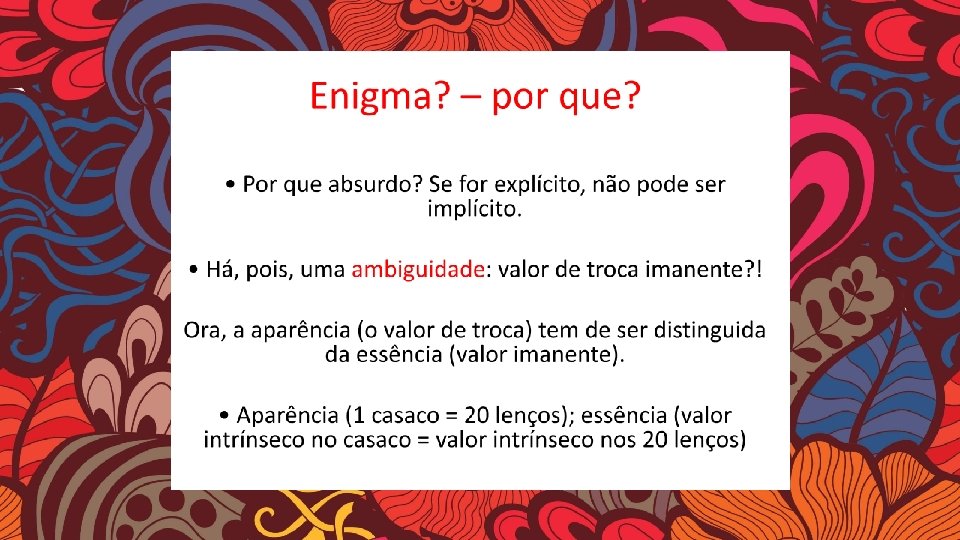 Enigma? – por que?

• Por que absurdo? Se for explícito, não pode ser implícito.

• Há, pois, uma ambiguidade: valor de troca imanente?!

Ora, a aparência (o valor de troca) tem de ser distinguida da essência (valor imanente).

• Aparência (1 casaco = 20 lenços); essência (valor intrínseco no casaco = valor intrínseco nos 20 lenços)